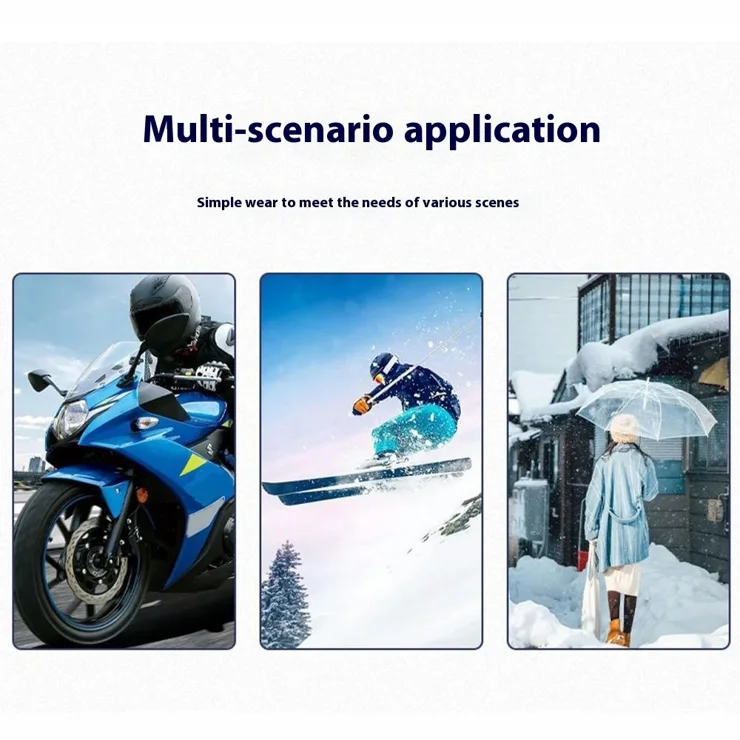 Multi-scenario application

Simple wear to meet the needs of various scenes